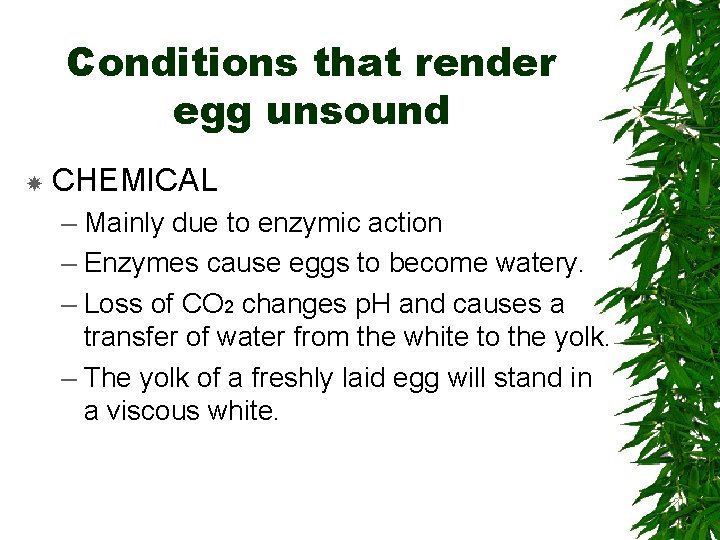 Conditions that render egg unsound

CHEMICAL

– Mainly due to enzymic action

– Enzymes cause eggs to become watery.

– Loss of $CO_2$ changes pH and causes a transfer of water from the white to the yolk.

– The yolk of a freshly laid egg will stand in a viscous white.